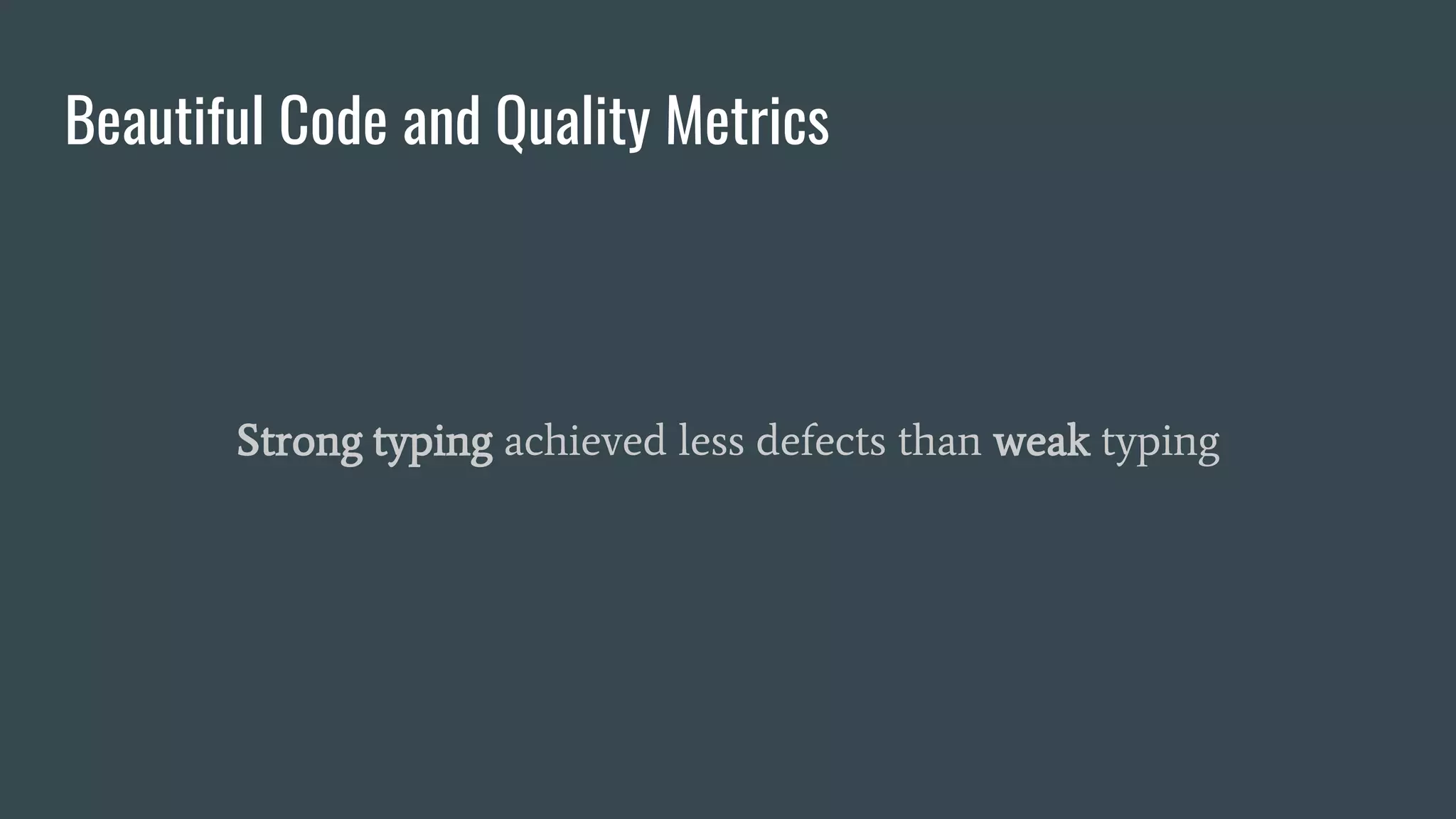 Beautiful Code and Quality Metrics

Strong typing achieved less defects than weak typing